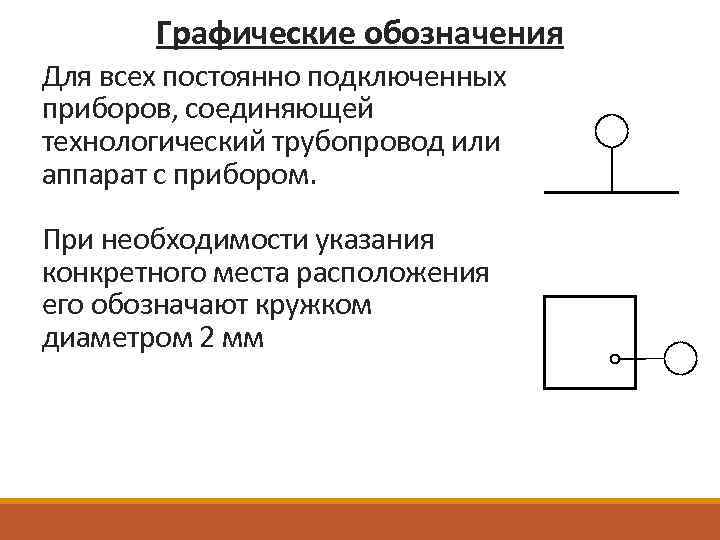 Графические обозначения

Для всех постоянно подключенных приборов, соединяющей технологический трубопровод или аппарат с прибором.

При необходимости указания конкретного места расположения его обозначают кружком диаметром 2 мм